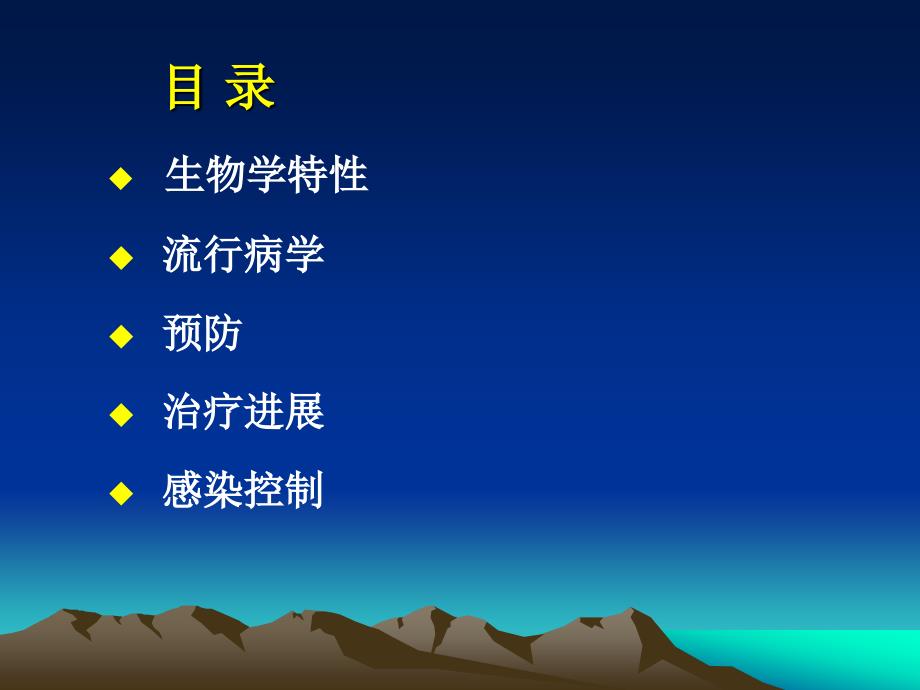 目 录

◆ 生物学特性

◆ 流行病学

◆ 预防

◆ 治疗进展

◆ 感染控制